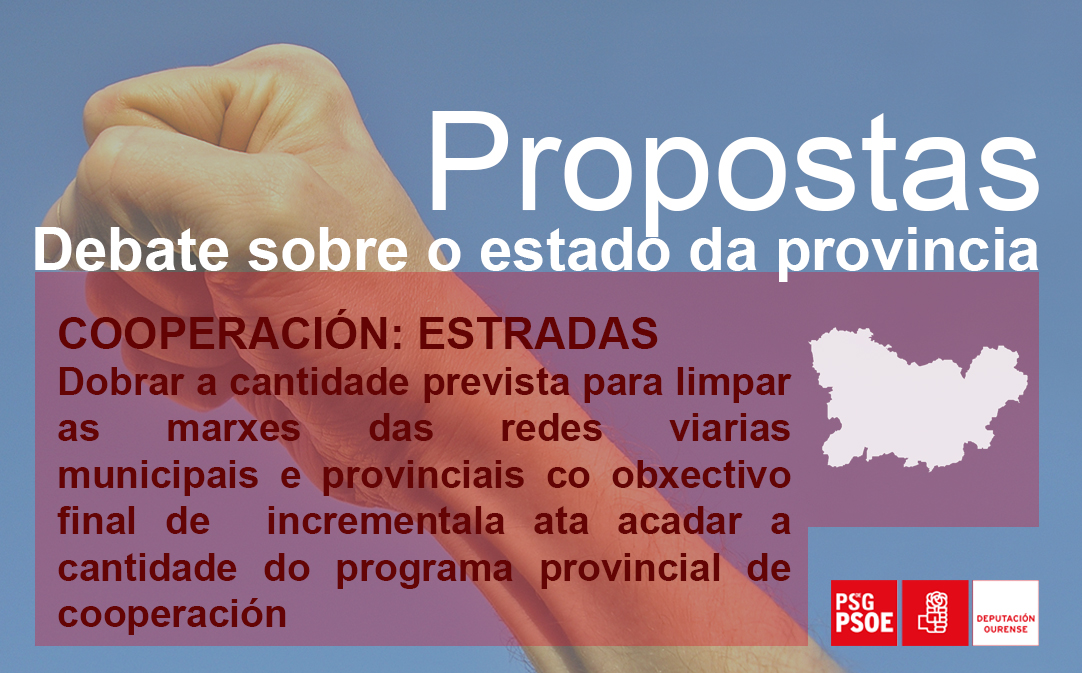 Propostas

Debate sobre o estado da provincia

COOPERACIÓN: ESTRADAS

Dobrar a cantidade prevista para limpar as marxes das redes viarias municipais e provinciais co obxectivo final de incrementala ata acadar a cantidade do programa provincial de cooperación

PSG PSOE

DEPUTACIÓN OURENSE